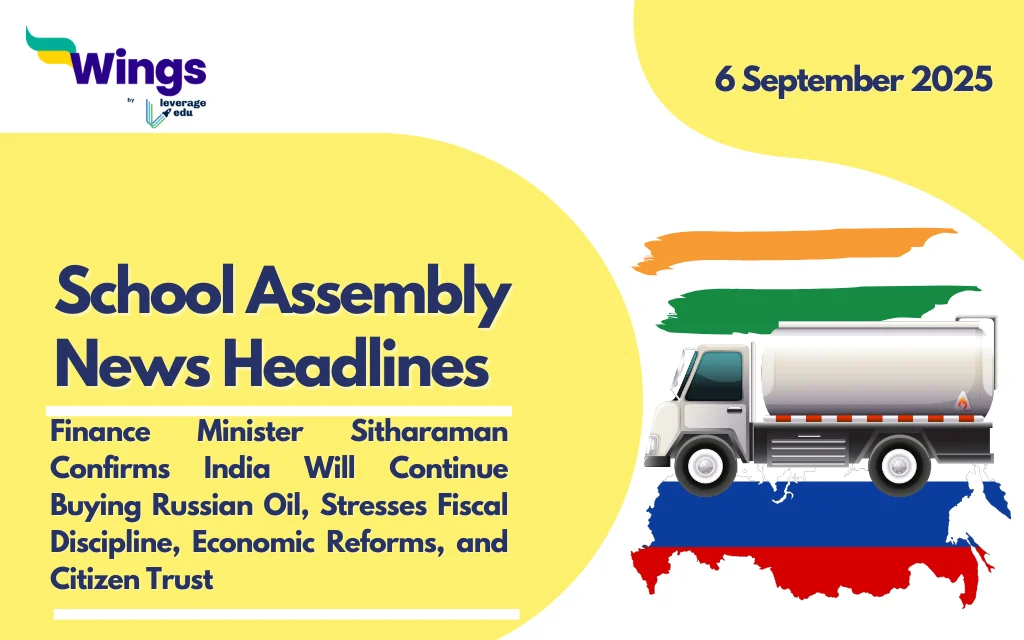 Wings
by leverage edu

6 September 2025

School Assembly News Headlines

Finance Minister Sitharaman Confirms India Will Continue Buying Russian Oil, Stresses Fiscal Discipline, Economic Reforms, and Citizen Trust